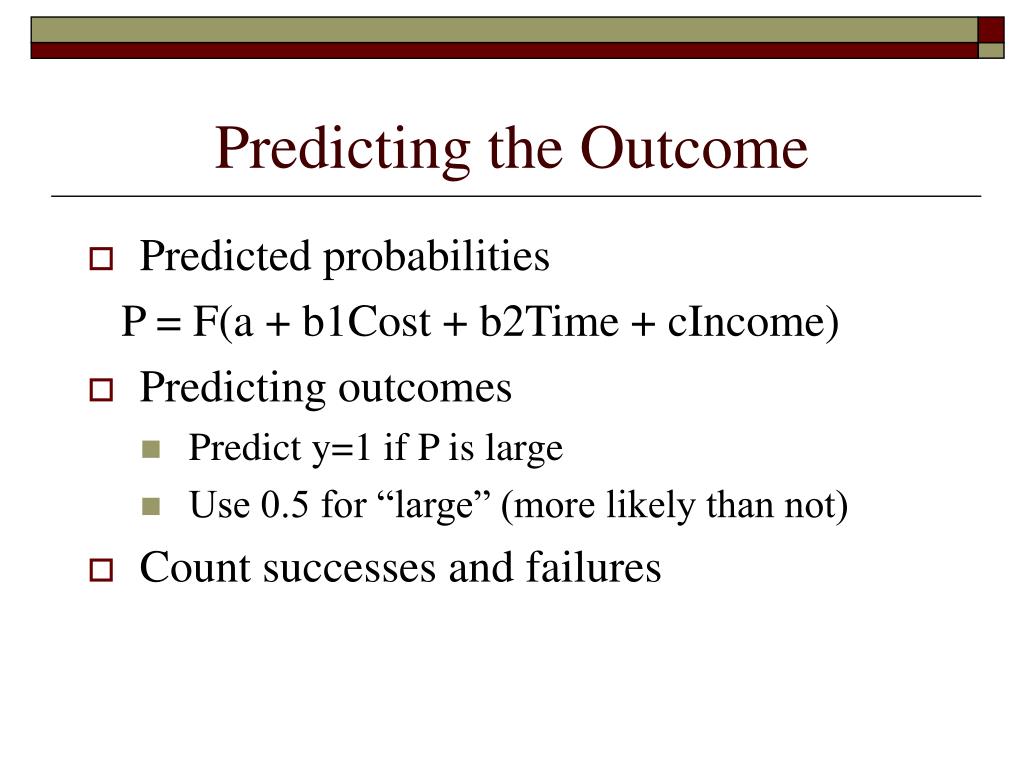 Predicting the Outcome

Predicted probabilities

P = F(a + b1Cost + b2Time + cIncome)

Predicting outcomes

Predict y=1 if P is large

Use 0.5 for “large” (more likely than not)

Count successes and failures